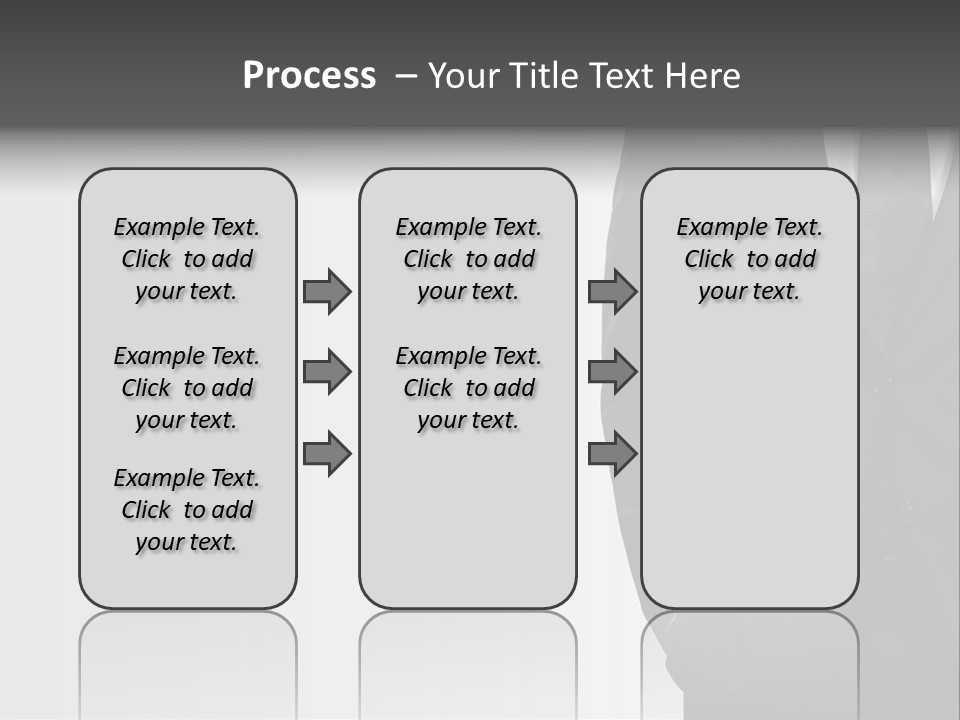 Process – Your Title Text Here

Example Text. Click to add your text.

Example Text. Click to add your text.

Example Text. Click to add your text.

Example Text. Click to add your text.

Example Text. Click to add your text.

Example Text. Click to add your text.